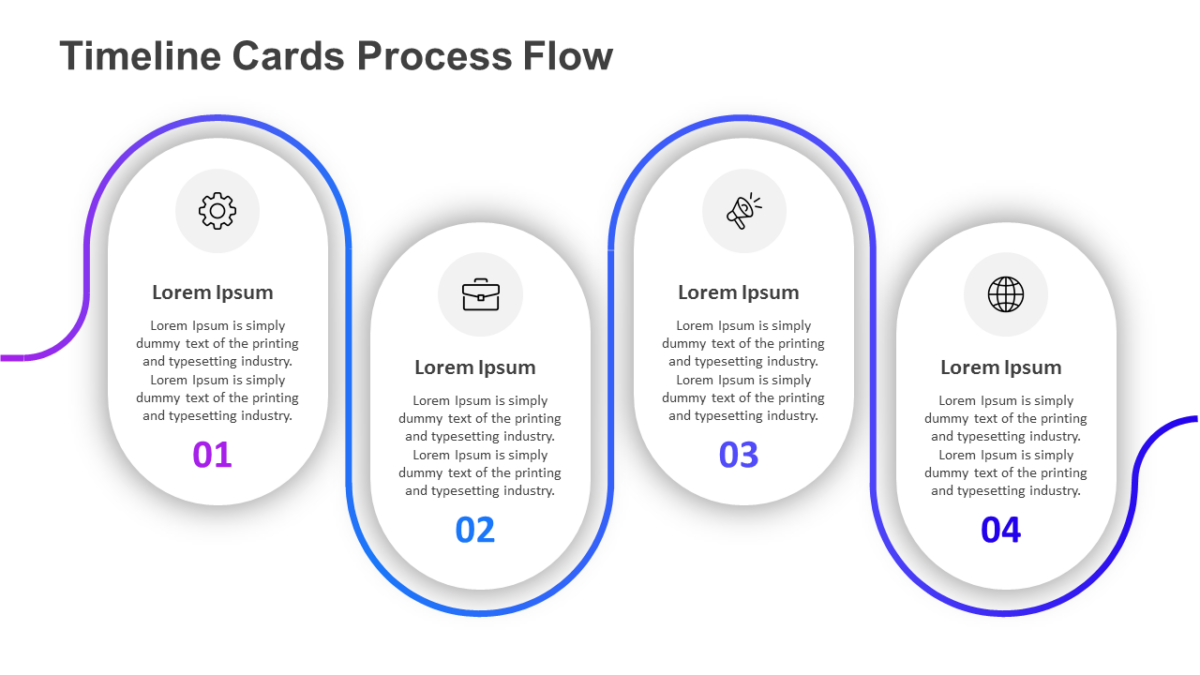 Timeline Cards Process Flow

Lorem Ipsum

Lorem Ipsum is simply dummy text of the printing and typesetting industry. Lorem Ipsum is simply dummy text of the printing and typesetting industry.

01

Lorem Ipsum

Lorem Ipsum is simply dummy text of the printing and typesetting industry. Lorem Ipsum is simply dummy text of the printing and typesetting industry.

02

Lorem Ipsum

Lorem Ipsum is simply dummy text of the printing and typesetting industry. Lorem Ipsum is simply dummy text of the printing and typesetting industry.

03

Lorem Ipsum

Lorem Ipsum is simply dummy text of the printing and typesetting industry. Lorem Ipsum is simply dummy text of the printing and typesetting industry.

04